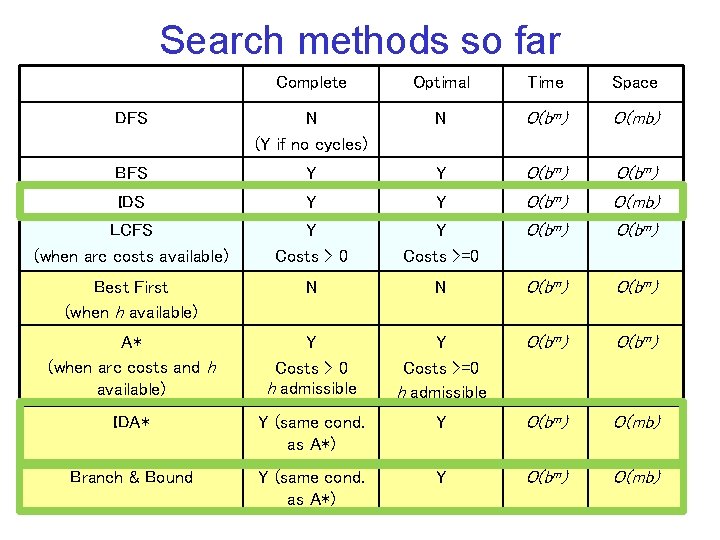 Search methods so far

| | Complete | Optimal | Time | Space |
|---|---|---|---|---|
| DFS | N (Y if no cycles) | N | $O(b^m)$ | $O(mb)$ |
| BFS | Y | Y | $O(b^m)$ | $O(b^m)$ |
| IDS | Y | Y | $O(b^m)$ | $O(mb)$ |
| LCFS (when arc costs available) | Y Costs > 0 | Y Costs >=0 | $O(b^m)$ | $O(b^m)$ |
| Best First (when $h$ available) | N | N | $O(b^m)$ | $O(b^m)$ |
| A* (when arc costs and $h$ available) | Y Costs > 0 $h$ admissible | Y Costs >=0 $h$ admissible | $O(b^m)$ | $O(b^m)$ |
| IDA* | Y (same cond. as A*) | Y | $O(b^m)$ | $O(mb)$ |
| Branch & Bound | Y (same cond. as A*) | Y | $O(b^m)$ | $O(mb)$ |